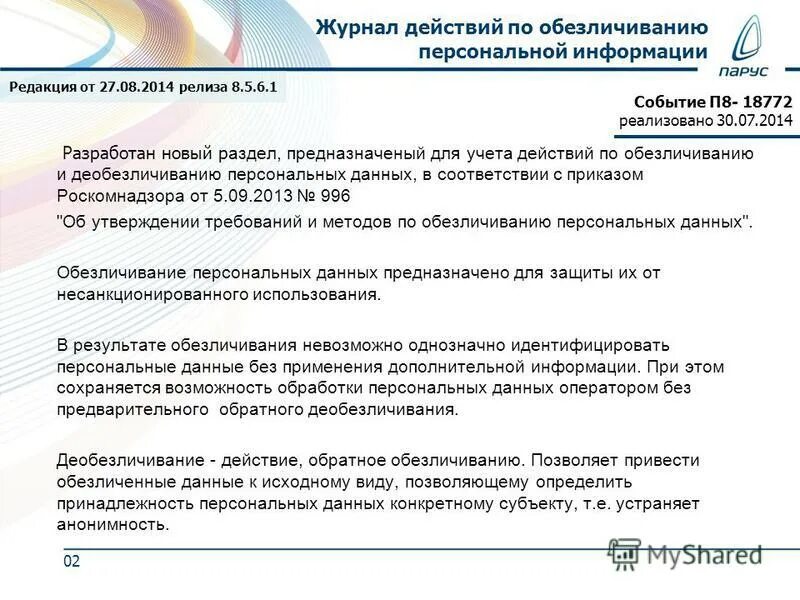 Журнал действий по обезличиванию персональной информации

ПАРУС

Редакция от 27.08.2014 релиза 8.5.6.1

Событие П8- 18772
реализовано 30.07.2014

Разработан новый раздел, предназначеный для учета действий по обезличиванию и деобезличиванию персональных данных, в соответствии с приказом Роскомнадзора от 5.09.2013 № 996
"Об утверждении требований и методов по обезличиванию персональных данных".

Обезличивание персональных данных предназначено для защиты их от несанкционированного использования.

В результате обезличивания невозможно однозначно идентифицировать персональные данные без применения дополнительной информации. При этом сохраняется возможность обработки персональных данных оператором без предварительного обратного деобезличивания.

Деобезличивание - действие, обратное обезличиванию. Позволяет привести обезличенные данные к исходному виду, позволяющему определить принадлежность персональных данных конкретному субъекту, т.е. устраняет анонимность.

02

MyShared